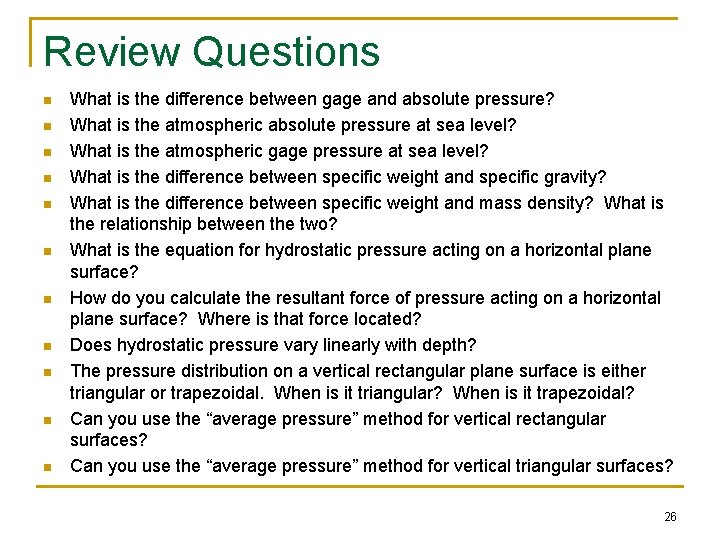 Review Questions

- What is the difference between gage and absolute pressure?
- What is the atmospheric absolute pressure at sea level?
- What is the atmospheric gage pressure at sea level?
- What is the difference between specific weight and specific gravity?
- What is the difference between specific weight and mass density? What is the relationship between the two?
- What is the equation for hydrostatic pressure acting on a horizontal plane surface?
- How do you calculate the resultant force of pressure acting on a horizontal plane surface? Where is that force located?
- Does hydrostatic pressure vary linearly with depth?
- The pressure distribution on a vertical rectangular plane surface is either triangular or trapezoidal. When is it triangular? When is it trapezoidal?
- Can you use the “average pressure” method for vertical rectangular surfaces?
- Can you use the “average pressure” method for vertical triangular surfaces?

26